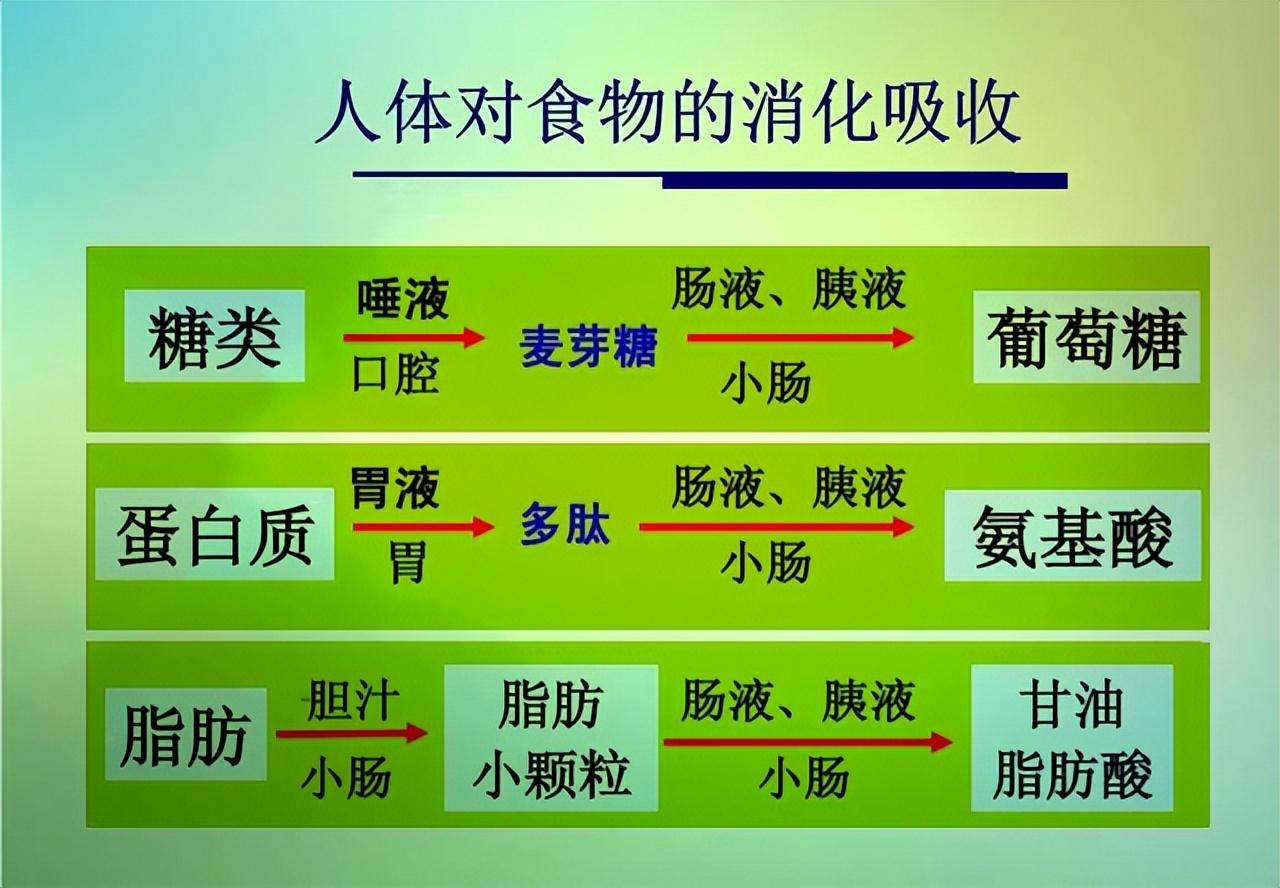 人体对食物的消化吸收

糖类 唾液 口腔 麦芽糖 肠液、胰液 小肠 葡萄糖

蛋白质 胃液 胃 多肽 肠液、胰液 小肠 氨基酸

脂肪 胆汁 小肠 脂肪小颗粒 肠液、胰液 小肠 甘油 脂肪酸